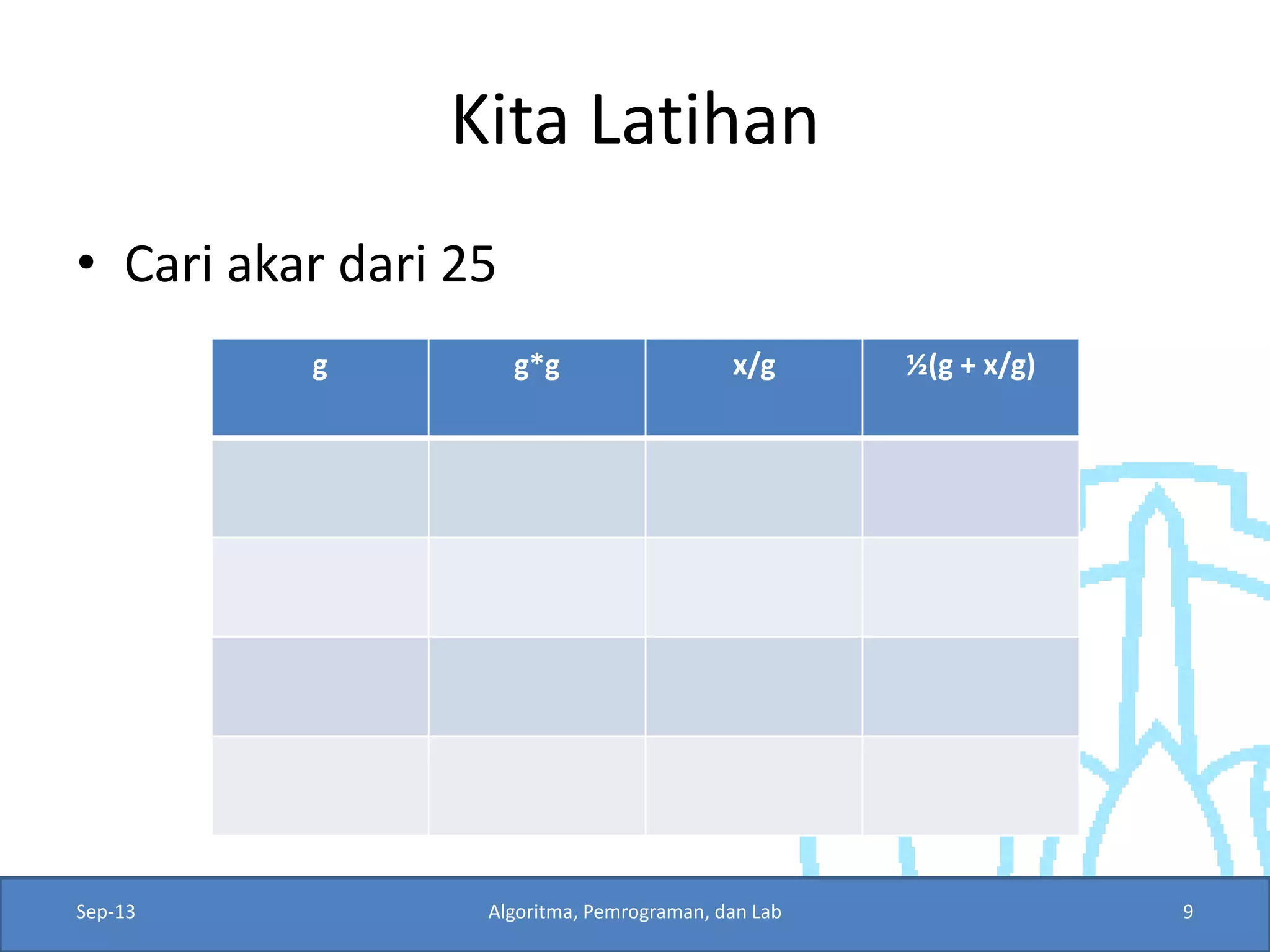 Kita Latihan

• Cari akar dari 25

| g | g*g | x/g | ½(g + x/g) |
|---|---|---|---|
| | | | |
| | | | |
| | | | |
| | | | |

Sep-13

Algoritma, Pemrograman, dan Lab

9